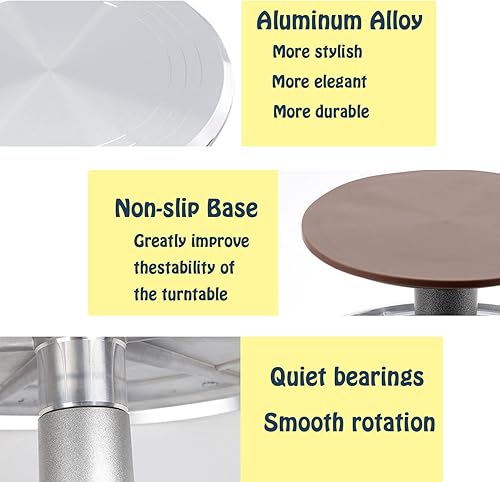 Aluminum Alloy
More stylish
More elegant
More durable

Non-slip Base
Greatly improve thestability of the turntable

Quiet bearings
Smooth rotation